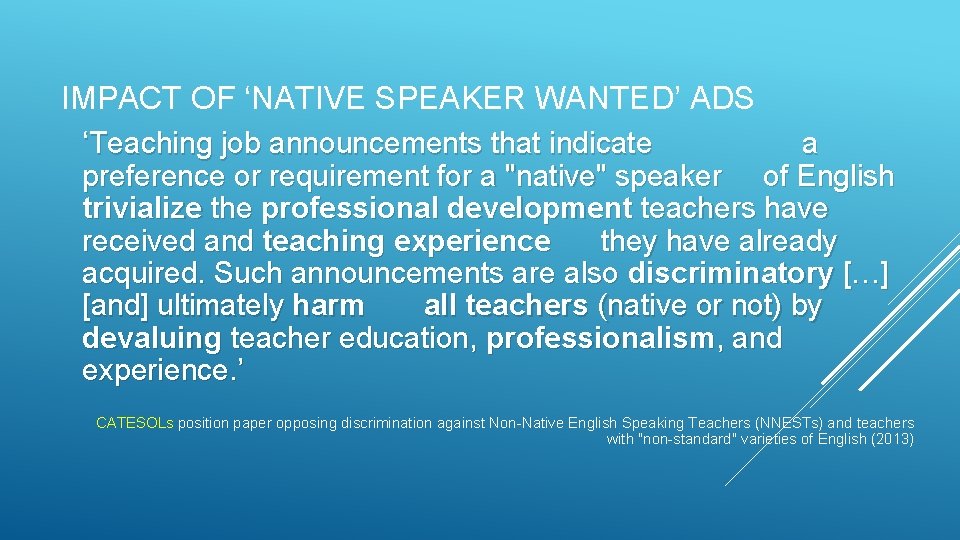 IMPACT OF ‘NATIVE SPEAKER WANTED’ ADS

‘Teaching job announcements that indicate a preference or requirement for a "native" speaker of English trivialize the professional development teachers have received and teaching experience they have already acquired. Such announcements are also discriminatory […] [and] ultimately harm all teachers (native or not) by devaluing teacher education, professionalism, and experience.’

CATESOLs position paper opposing discrimination against Non-Native English Speaking Teachers (NNESTs) and teachers with "non-standard" varieties of English (2013)